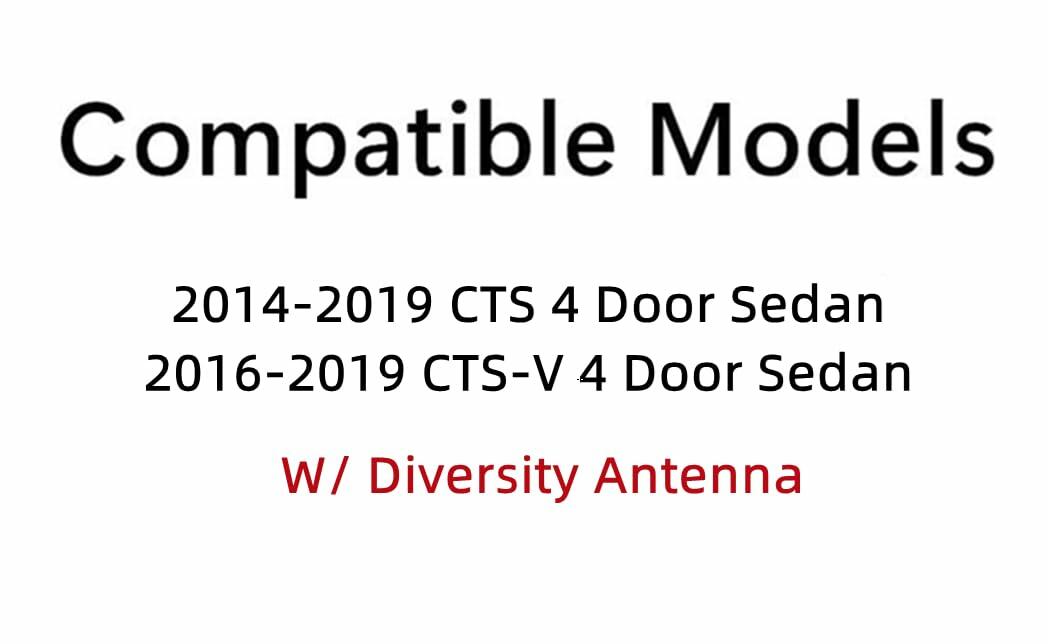 Compatible Models

2014-2019 CTS 4 Door Sedan
2016-2019 CTS-V 4 Door Sedan

W/ Diversity Antenna